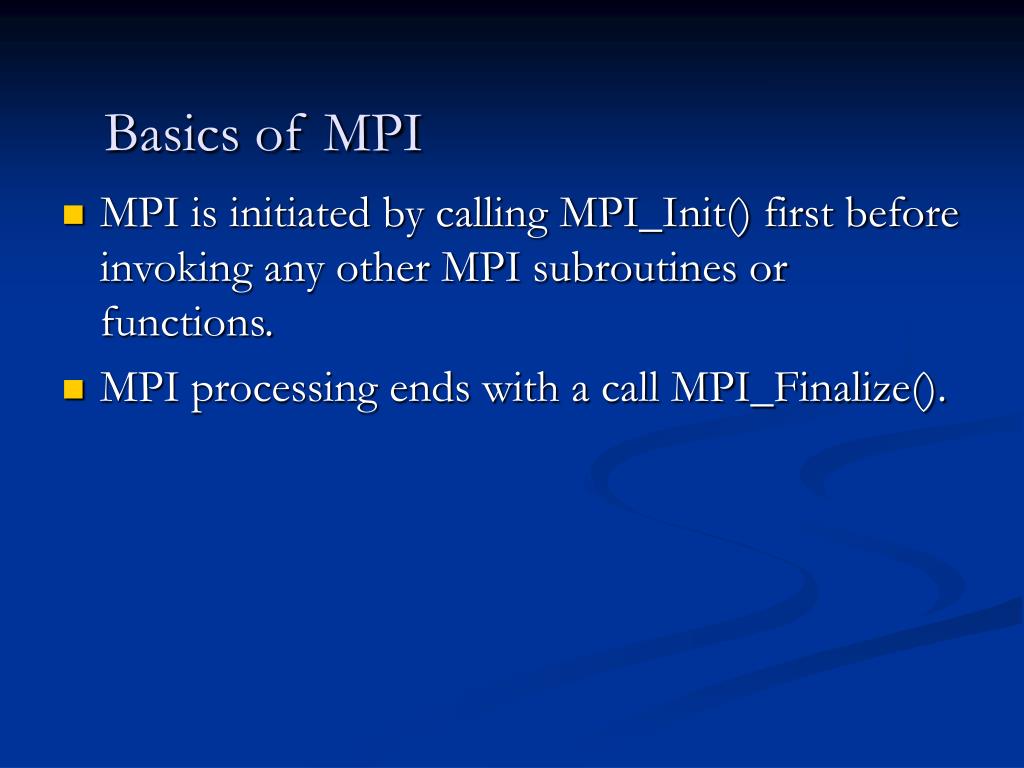 Basics of MPI

- MPI is initiated by calling MPI_Init() first before invoking any other MPI subroutines or functions.
- MPI processing ends with a call MPI_Finalize().